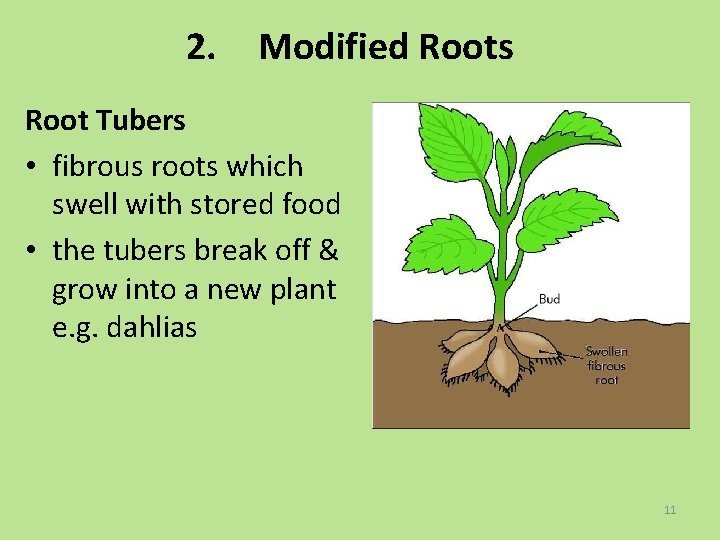 2. Modified Roots

Root Tubers

• fibrous roots which swell with stored food
• the tubers break off & grow into a new plant e.g. dahlias

Bud

Swollen fibrous root

11